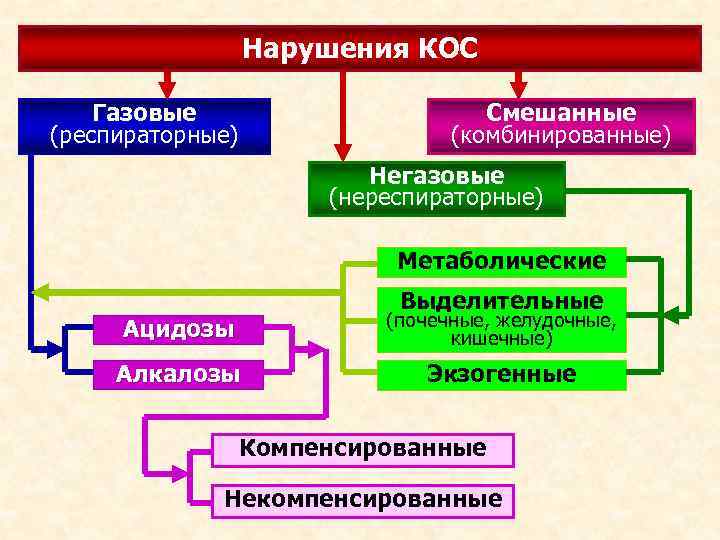 Нарушения КОС

Газовые
(респираторные)

Смешанные
(комбинированные)

Негазовые
(нереспираторные)

Метаболические

Выделительные
(почечные, желудочные, кишечные)

Экзогенные

Ацидозы

Алкалозы

Компенсированные

Некомпенсированные